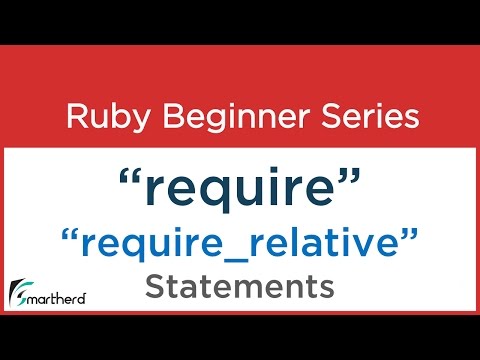 Ruby Beginner Series

“require”

“require_relative”

Statements

Smartherd